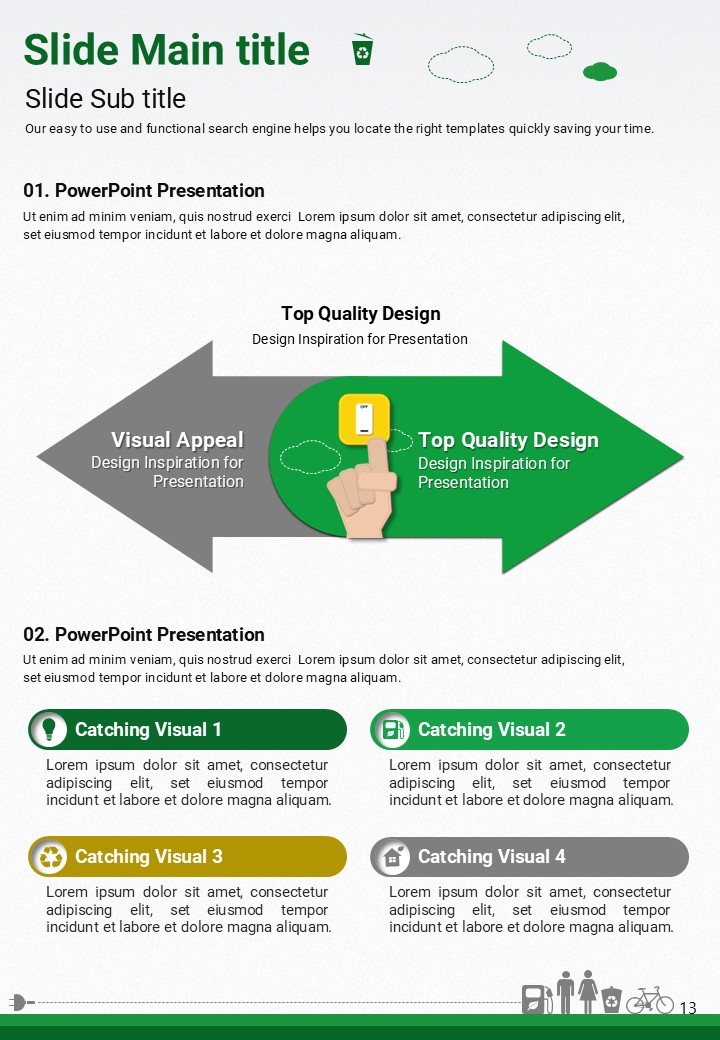 Slide Main title

Slide Sub title

Our easy to use and functional search engine helps you locate the right templates quickly saving your time.

01. PowerPoint Presentation

Ut enim ad minim veniam, quis nostrud exerci Lorem ipsum dolor sit amet, consectetur adipiscing elit, set eiusmod tempor incidunt et labore et dolore magna aliquam.

Top Quality Design
Design Inspiration for Presentation

Visual Appeal
Design Inspiration for Presentation

OFF

Top Quality Design
Design Inspiration for Presentation

02. PowerPoint Presentation

Ut enim ad minim veniam, quis nostrud exerci Lorem ipsum dolor sit amet, consectetur adipiscing elit, set eiusmod tempor incidunt et labore et dolore magna aliquam.

Catching Visual 1

Lorem ipsum dolor sit amet, consectetur adipiscing elit, set eiusmod tempor incidunt et labore et dolore magna aliquam.

Catching Visual 2

Lorem ipsum dolor sit amet, consectetur adipiscing elit, set eiusmod tempor incidunt et labore et dolore magna aliquam.

Catching Visual 3

Lorem ipsum dolor sit amet, consectetur adipiscing elit, set eiusmod tempor incidunt et labore et dolore magna aliquam.

Catching Visual 4

Lorem ipsum dolor sit amet, consectetur adipiscing elit, set eiusmod tempor incidunt et labore et dolore magna aliquam.

13